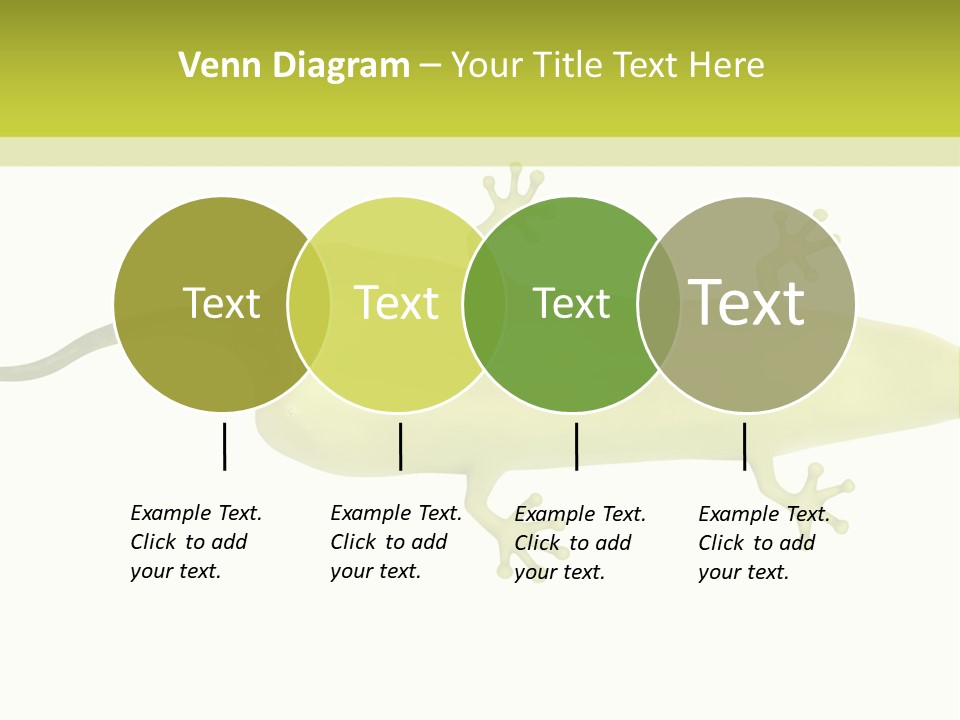 Venn Diagram – Your Title Text Here

Text

Text

Text

Text

Example Text. Click to add your text.

Example Text. Click to add your text.

Example Text. Click to add your text.

Example Text. Click to add your text.